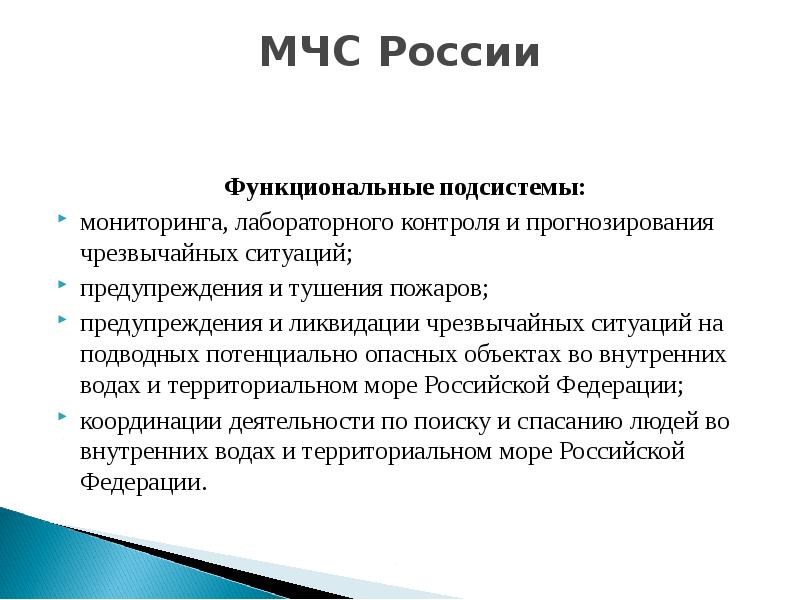 МЧС России

Функциональные подсистемы:

мониторинга, лабораторного контроля и прогнозирования чрезвычайных ситуаций;

предупреждения и тушения пожаров;

предупреждения и ликвидации чрезвычайных ситуаций на подводных потенциально опасных объектах во внутренних водах и территориальном море Российской Федерации;

координации деятельности по поиску и спасанию людей во внутренних водах и территориальном море Российской Федерации.